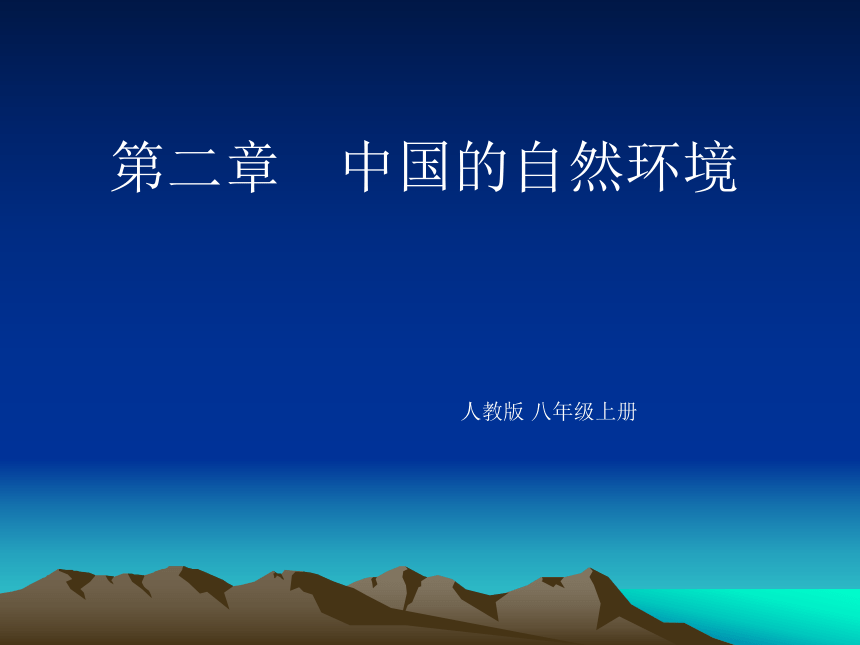 第二章　中国的自然环境

人教版 八年级上册